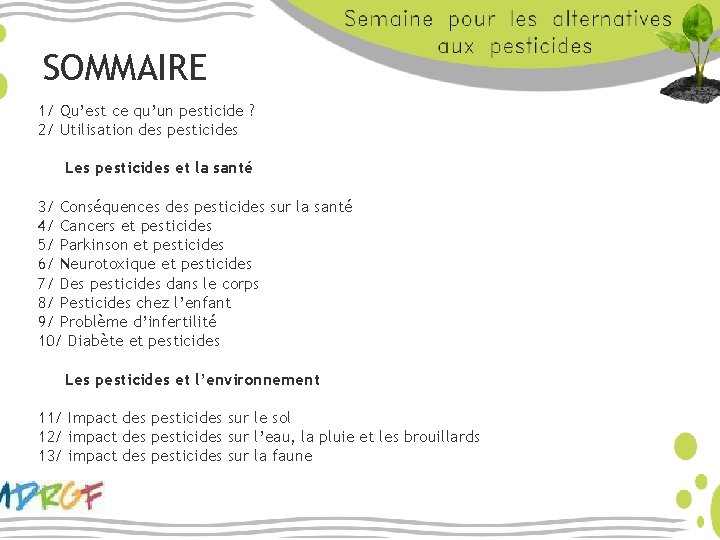 Semaine pour les alternatives aux pesticides

SOMMAIRE

1/ Qu'est ce qu'un pesticide ?
2/ Utilisation des pesticides

Les pesticides et la santé

3/ Conséquences des pesticides sur la santé
4/ Cancers et pesticides
5/ Parkinson et pesticides
6/ Neurotoxique et pesticides
7/ Des pesticides dans le corps
8/ Pesticides chez l'enfant
9/ Problème d'infertilité
10/ Diabète et pesticides

Les pesticides et l'environnement

11/ Impact des pesticides sur le sol
12/ impact des pesticides sur l'eau, la pluie et les brouillards
13/ impact des pesticides sur la faune

MDRGF